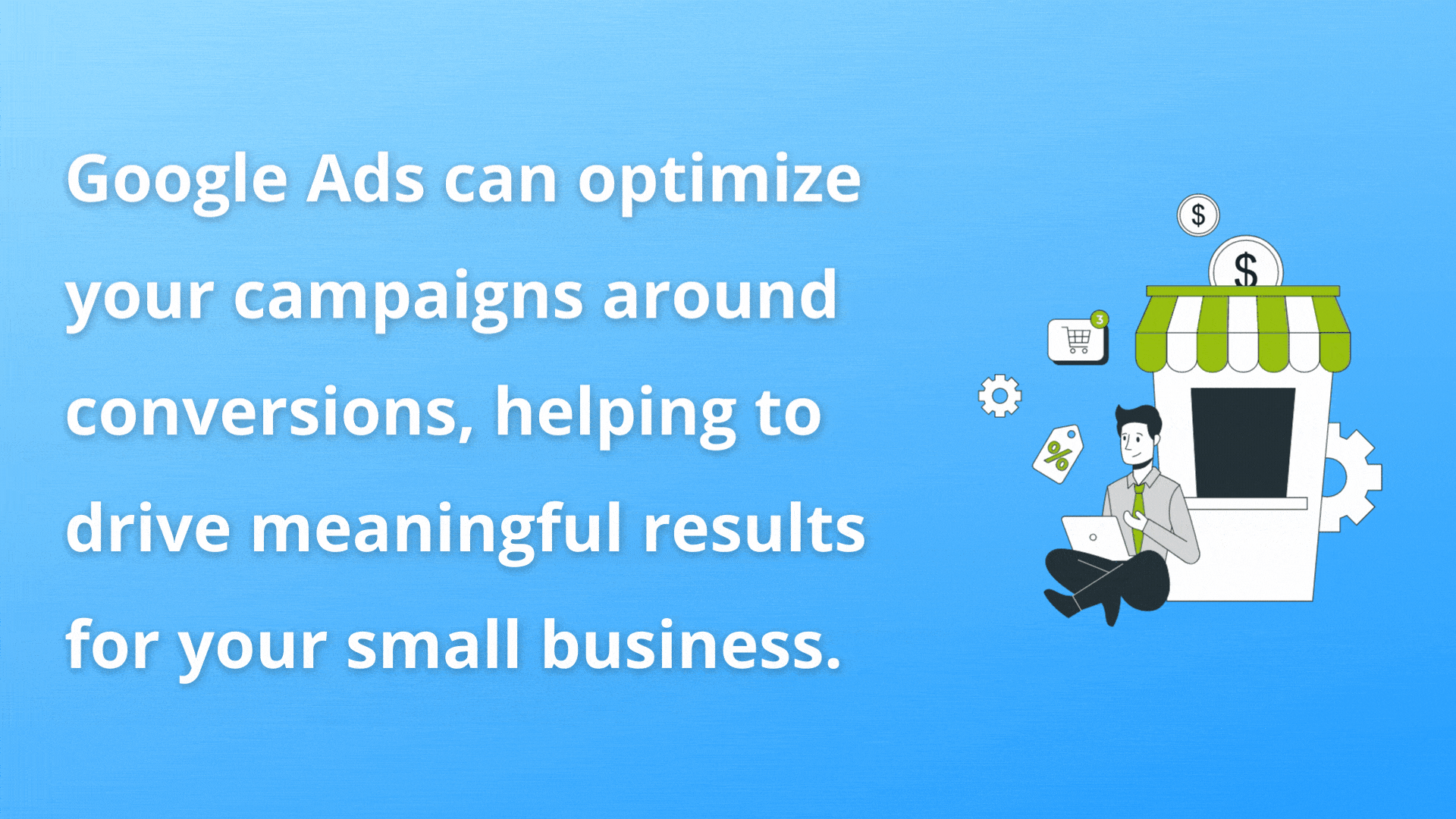 Google Ads can optimize your campaigns around conversions, helping to drive meaningful results for your small business.

$

$

3

%